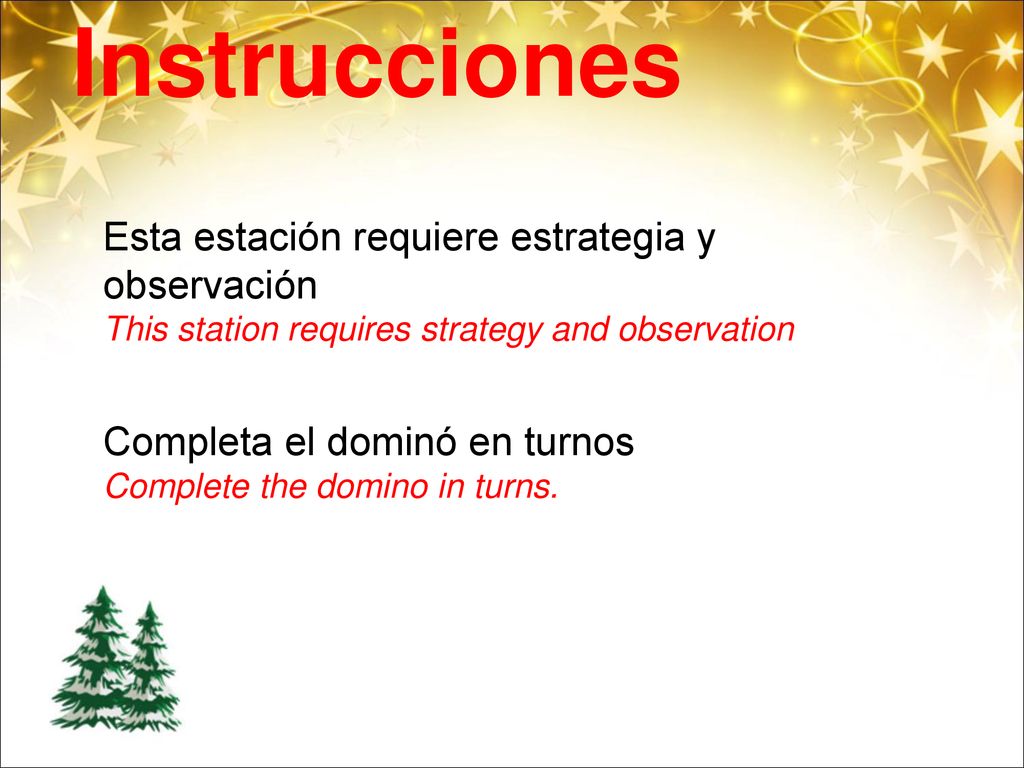 Instrucciones

Esta estación requiere estrategia y observación
This station requires strategy and observation

Completa el dominó en turnos
Complete the domino in turns.